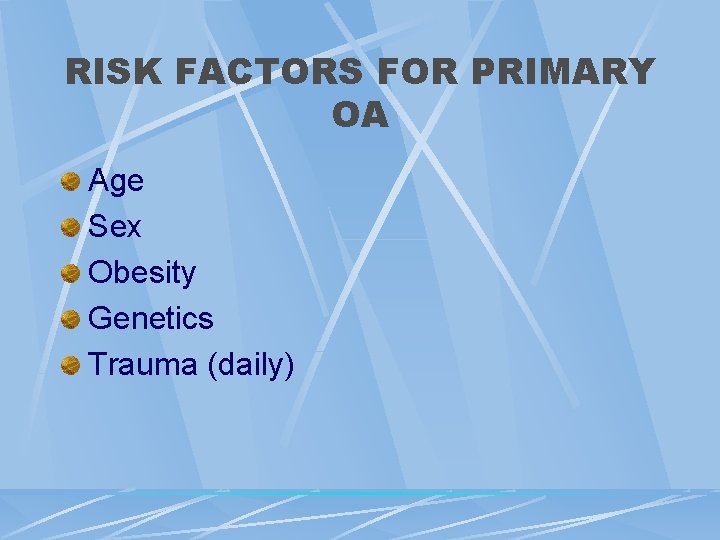 RISK FACTORS FOR PRIMARY OA

- Age
- Sex
- Obesity
- Genetics
- Trauma (daily)